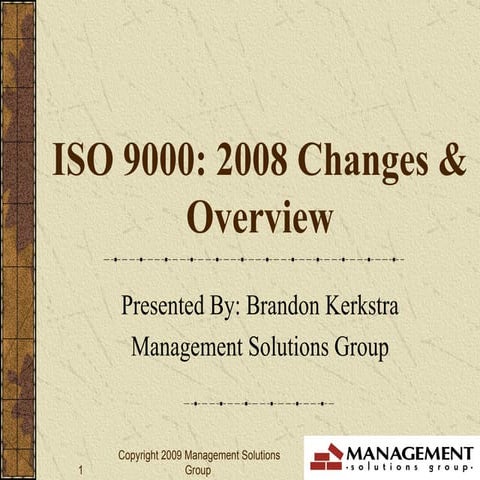 ISO 9000: 2008 Changes & Overview

Presented By: Brandon Kerkstra

Management Solutions Group

1

Copyright 2009 Management Solutions Group

MANAGEMENT
·solutions group·